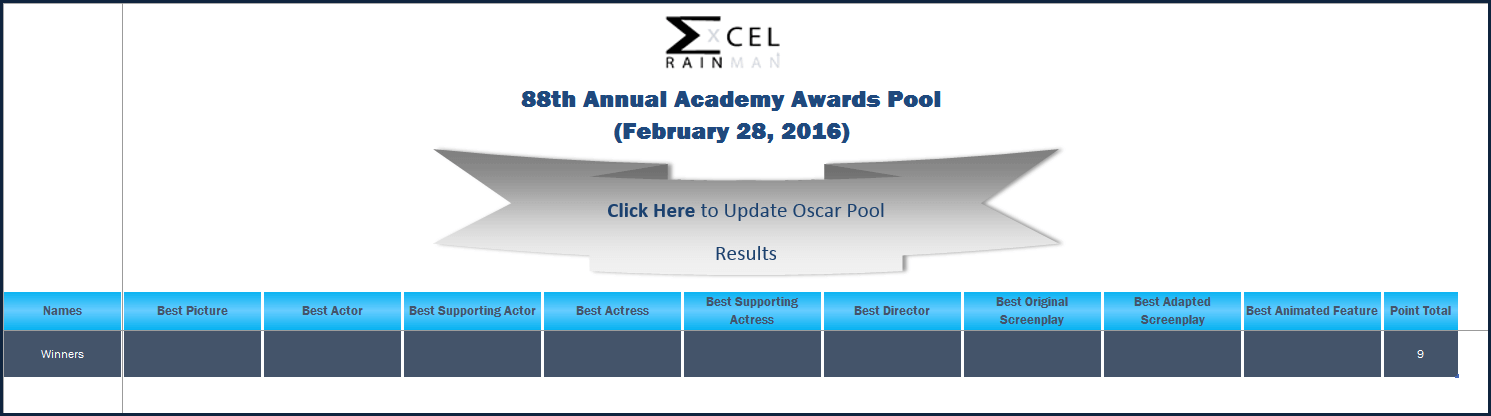 EXCEL RAINMAN

88th Annual Academy Awards Pool
(February 28, 2016)

Click Here to Update Oscar Pool Results

| Names | Best Picture | Best Actor | Best Supporting Actor | Best Actress | Best Supporting Actress | Best Director | Best Original Screenplay | Best Adapted Screenplay | Best Animated Feature | Point Total |
|---|---|---|---|---|---|---|---|---|---|---|
| Winners | | | | | | | | | | 9 |